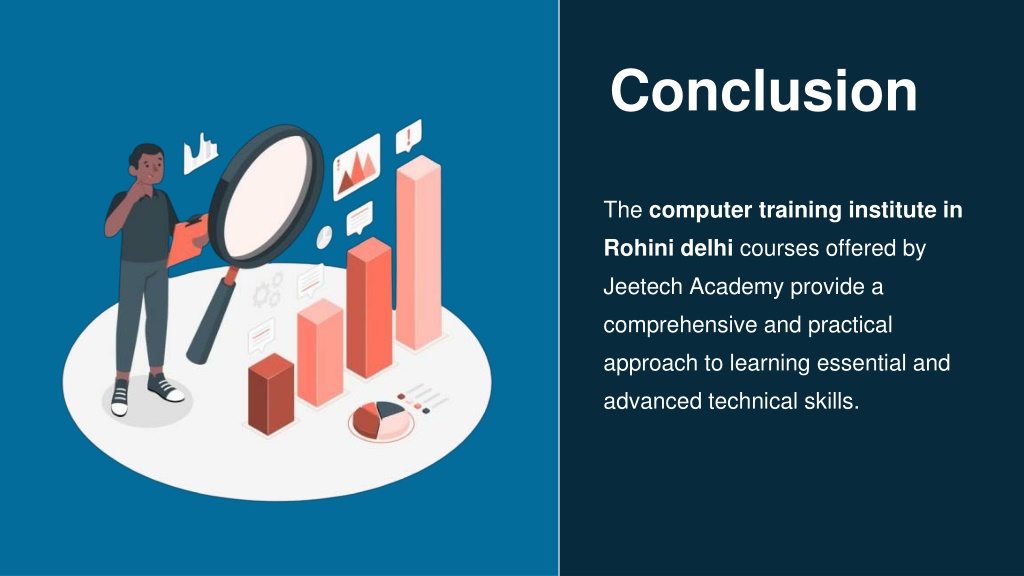 Conclusion

The computer training institute in Rohini delhi courses offered by Jeetech Academy provide a comprehensive and practical approach to learning essential and advanced technical skills.